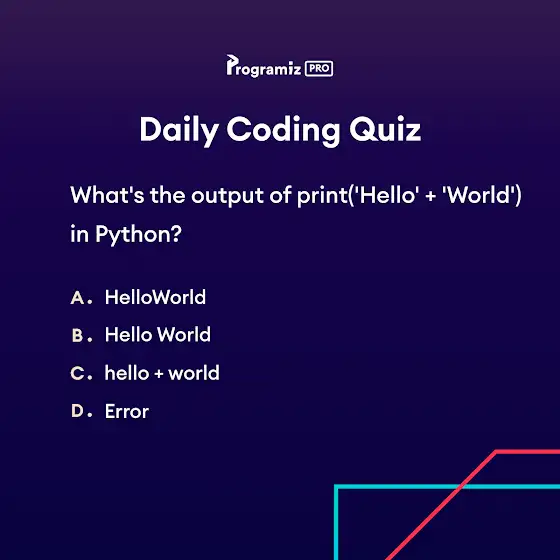 Programiz PRO

Daily Coding Quiz

What's the output of print('Hello' + 'World') in Python?

A. HelloWorld
B. Hello World
C. hello + world
D. Error